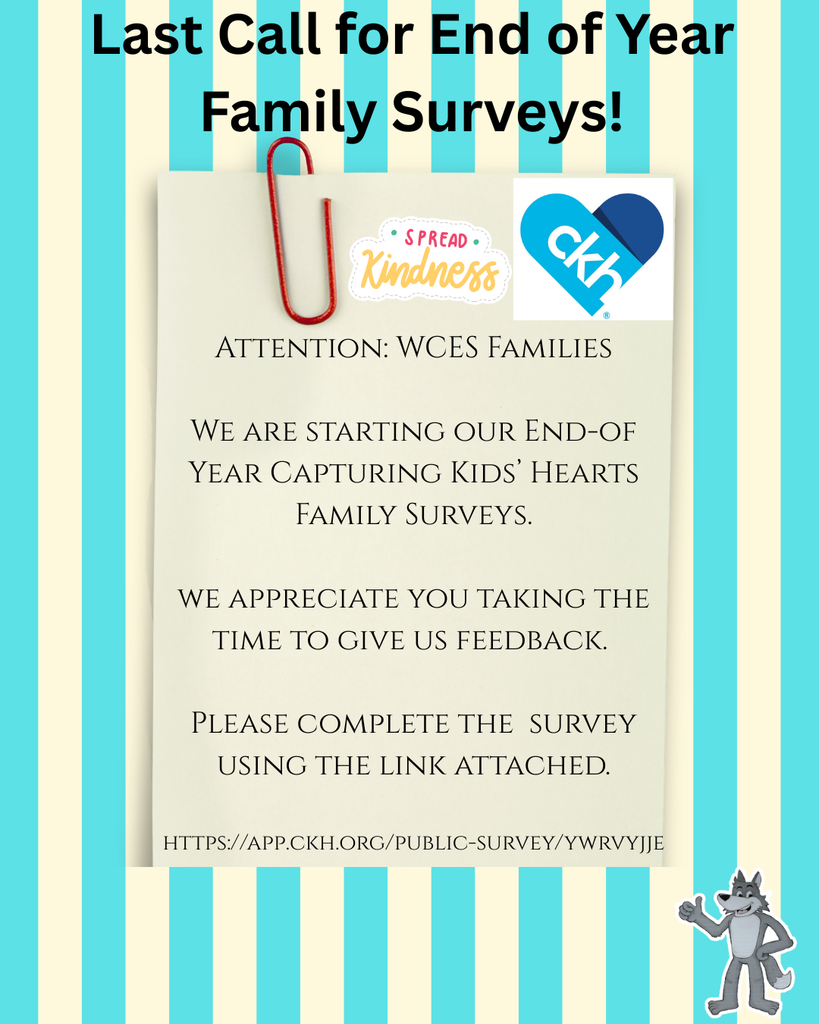 Last Call for End of Year Family Surveys!

SPREAD Kindness

ckh

Attention: WCES Families

We are starting our End-of Year Capturing Kids' Hearts Family Surveys.

we appreciate you taking the time to give us feedback.

Please complete the survey using the link attached.

HTTPS://APP.CKH.ORG/PUBLIC-SURVEY/YWRVYJJE